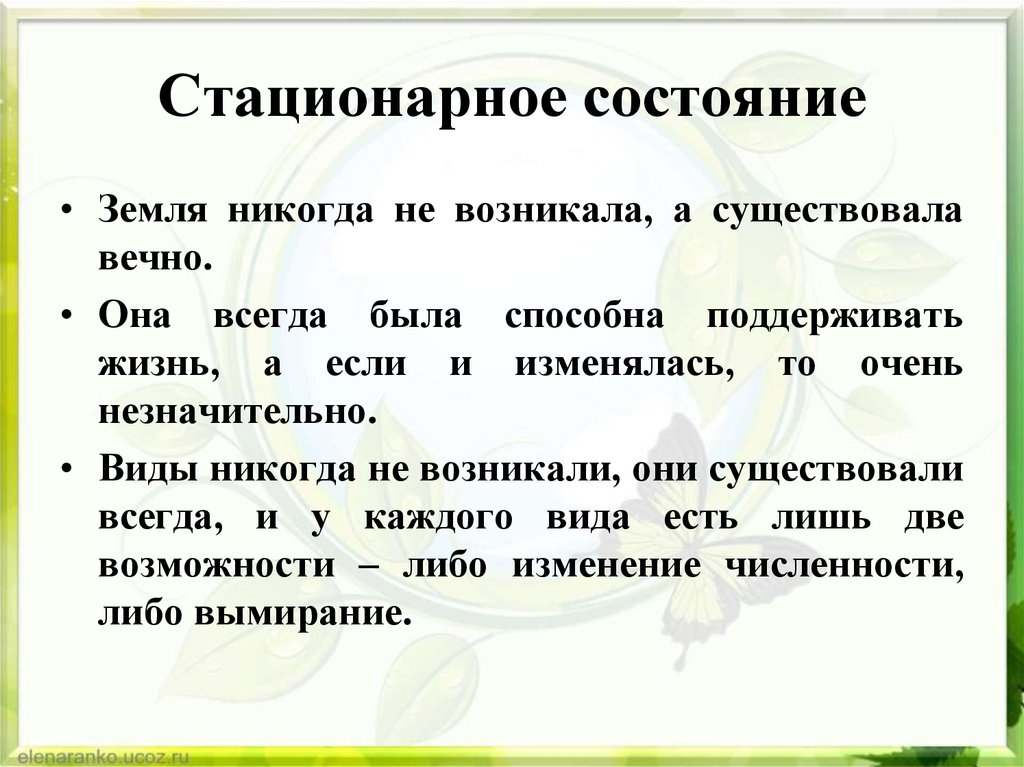 Стационарное состояние

• Земля никогда не возникала, а существовала вечно.

• Она всегда была способна поддерживать жизнь, а если и изменялась, то очень незначительно.

• Виды никогда не возникали, они существовали всегда, и у каждого вида есть лишь две возможности – либо изменение численности, либо вымирание.

elenaranko.ucoz.ru